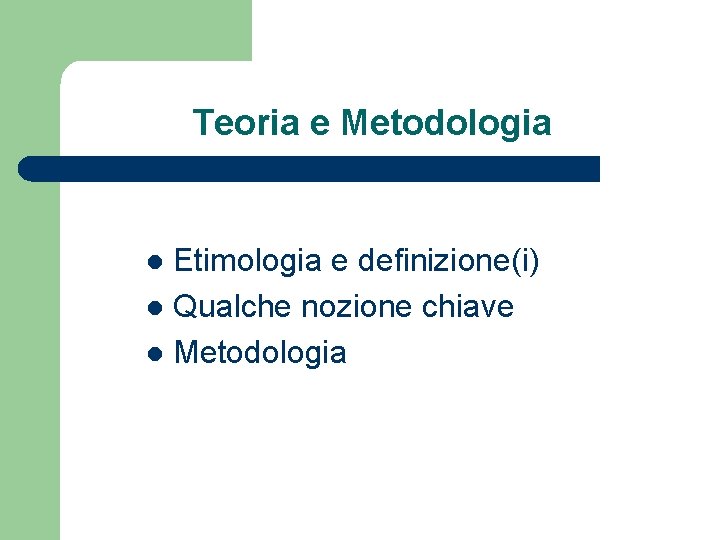 Teoria e Metodologia

- Etimologia e definizione(i)
- Qualche nozione chiave
- Metodologia